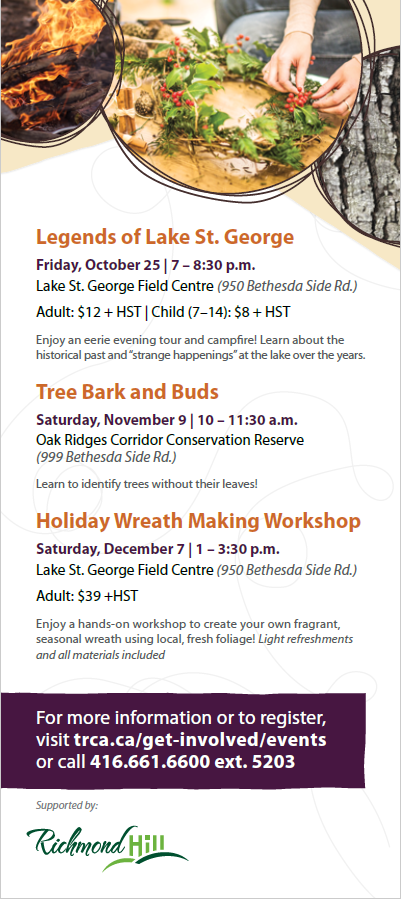 Legends of Lake St. George

Friday, October 25 | 7 – 8:30 p.m.

Lake St. George Field Centre (950 Bethesda Side Rd.)

Adult: $12 + HST | Child (7–14): $8 + HST

Enjoy an eerie evening tour and campfire! Learn about the historical past and "strange happenings" at the lake over the years.

Tree Bark and Buds

Saturday, November 9 | 10 – 11:30 a.m.

Oak Ridges Corridor Conservation Reserve (999 Bethesda Side Rd.)

Learn to identify trees without their leaves!

Holiday Wreath Making Workshop

Saturday, December 7 | 1 – 3:30 p.m.

Lake St. George Field Centre (950 Bethesda Side Rd.)

Adult: $39 +HST

Enjoy a hands-on workshop to create your own fragrant, seasonal wreath using local, fresh foliage! Light refreshments and all materials included

For more information or to register, visit trca.ca/get-involved/events or call 416.661.6600 ext. 5203

Supported by:

Richmond Hill